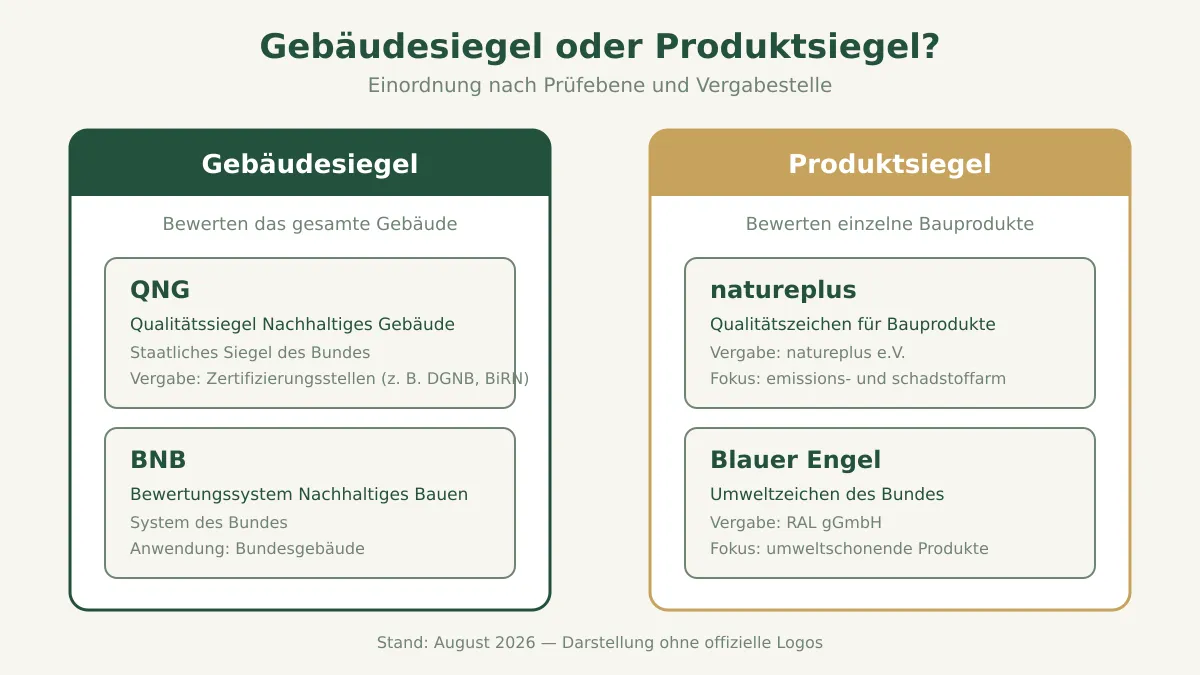 Gebäudesiegel oder Produktsiegel?
Einordnung nach Prüfebene und Vergabestelle

Gebäudesiegel

Bewerten das gesamte Gebäude

QNG
Qualitätssiegel Nachhaltiges Gebäude
Staatliches Siegel des Bundes
Vergabe: Zertifizierungsstellen (z. B. DGNB, BiRN)

BNB
Bewertungssystem Nachhaltiges Bauen
System des Bundes
Anwendung: Bundesgebäude

Produktsiegel

Bewerten einzelne Bauprodukte

natureplus
Qualitätszeichen für Bauprodukte
Vergabe: natureplus e.V.
Fokus: emissions- und schadstoffarm

Blauer Engel
Umweltzeichen des Bundes
Vergabe: RAL gGmbH
Fokus: umweltschonende Produkte

Stand: August 2026 — Darstellung ohne offizielle Logos